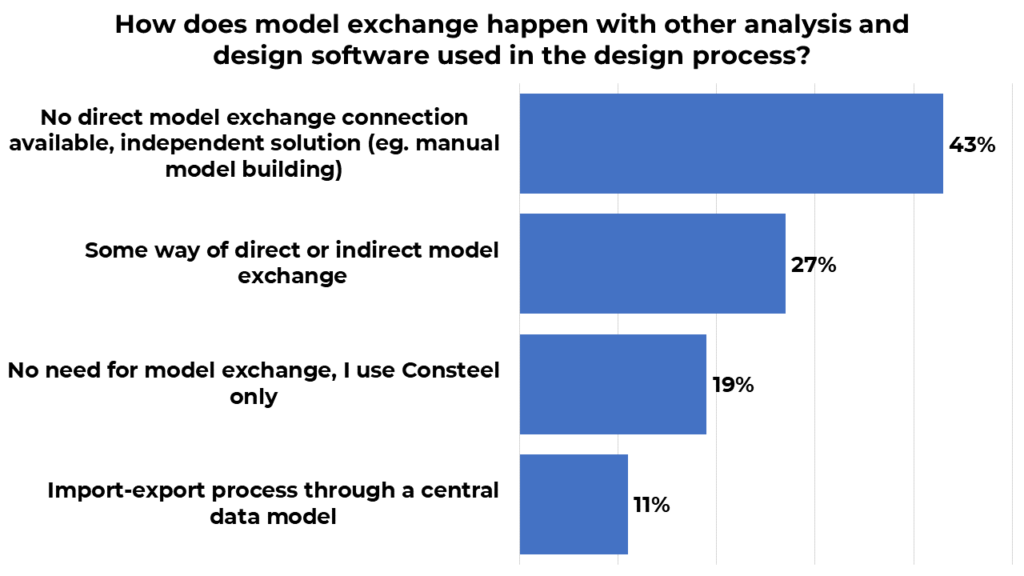 How does model exchange happen with other analysis and design software used in the design process?

No direct model exchange connection available, independent solution (eg. manual model building)
43%

Some way of direct or indirect model exchange
27%

No need for model exchange, I use Consteel only
19%

Import-export process through a central data model
11%